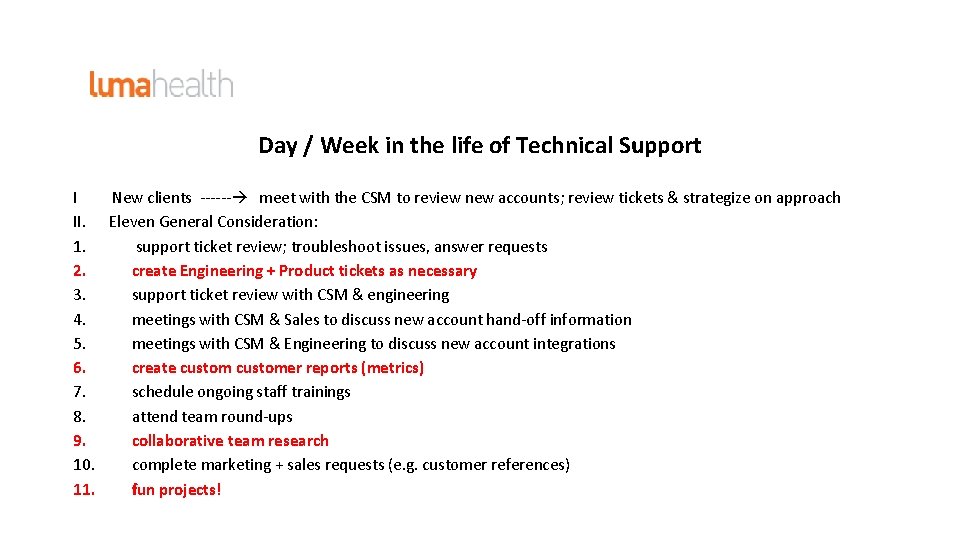 lumahealth

Day / Week in the life of Technical Support

I New clients ------→ meet with the CSM to review new accounts; review tickets & strategize on approach
II. Eleven General Consideration:
1. support ticket review; troubleshoot issues, answer requests
2. create Engineering + Product tickets as necessary
3. support ticket review with CSM & engineering
4. meetings with CSM & Sales to discuss new account hand-off information
5. meetings with CSM & Engineering to discuss new account integrations
6. create custom customer reports (metrics)
7. schedule ongoing staff trainings
8. attend team round-ups
9. collaborative team research
10. complete marketing + sales requests (e.g. customer references)
11. fun projects!